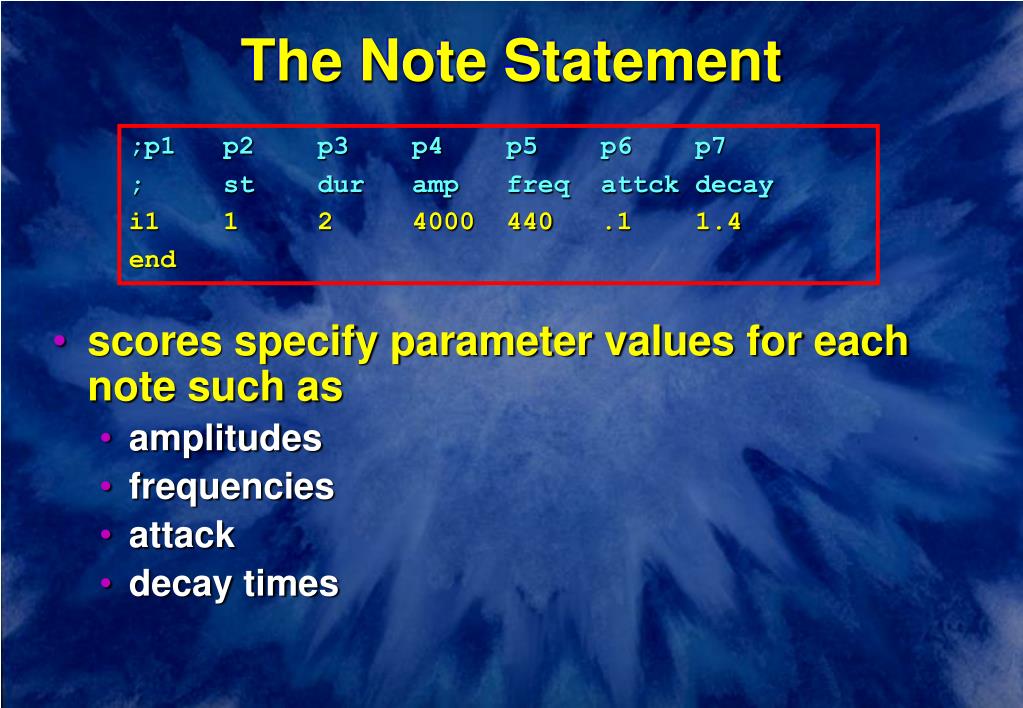 The Note Statement

| ;p1 | p2 | p3 | p4 | p5 | p6 | p7 |
|---|---|---|---|---|---|---|
| ; | st | dur | amp | freq | attck | decay |
| i1 | 1 | 2 | 4000 | 440 | .1 | 1.4 |
| end | | | | | | |

• scores specify parameter values for each note such as
• amplitudes
• frequencies
• attack
• decay times